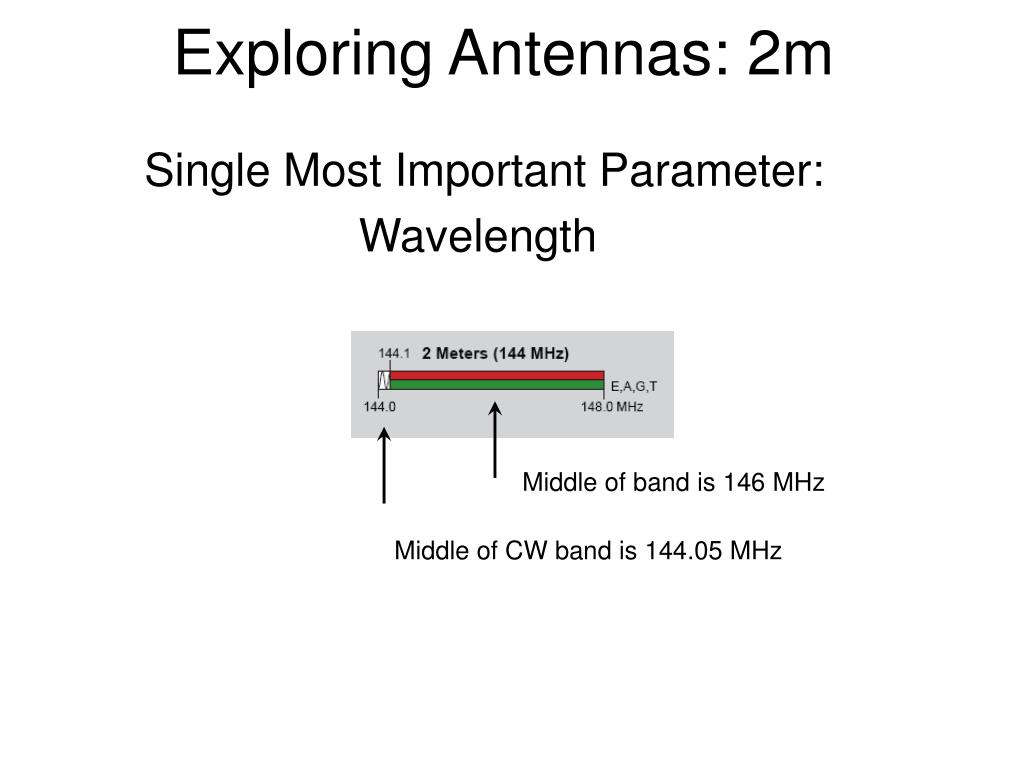 Exploring Antennas: 2m

Single Most Important Parameter:
Wavelength

144.1 2 Meters (144 MHz)

E,A,G,T

144.0

148.0 MHz

Middle of band is 146 MHz

Middle of CW band is 144.05 MHz